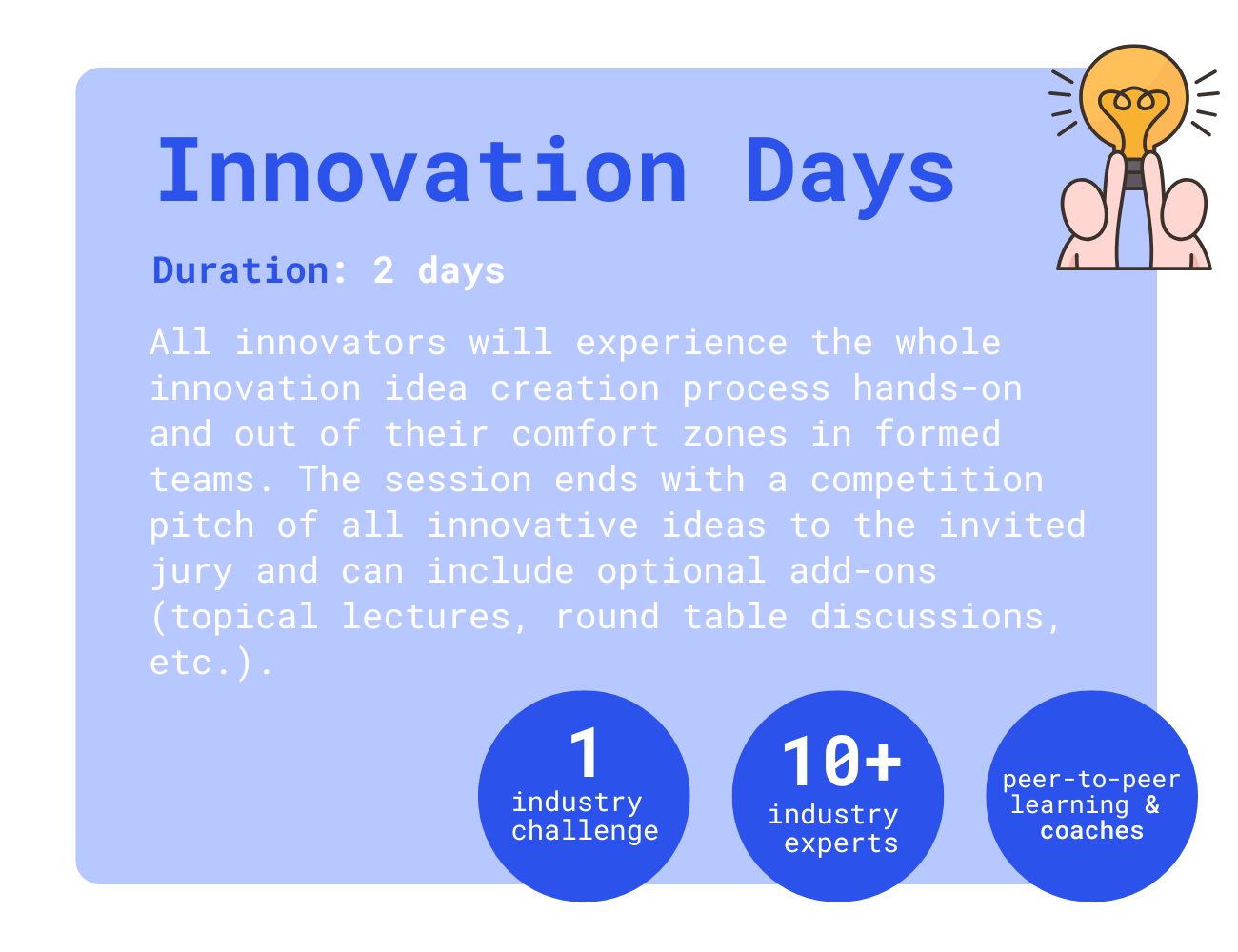 Innovation Days

Duration: 2 days

All innovators will experience the whole innovation idea creation process hands-on and out of their comfort zones in formed teams. The session ends with a competition pitch of all innovative ideas to the invited jury and can include optional add-ons (topical lectures, round table discussions, etc.).

1
industry challenge

10+
industry experts

peer-to-peer learning & coaches